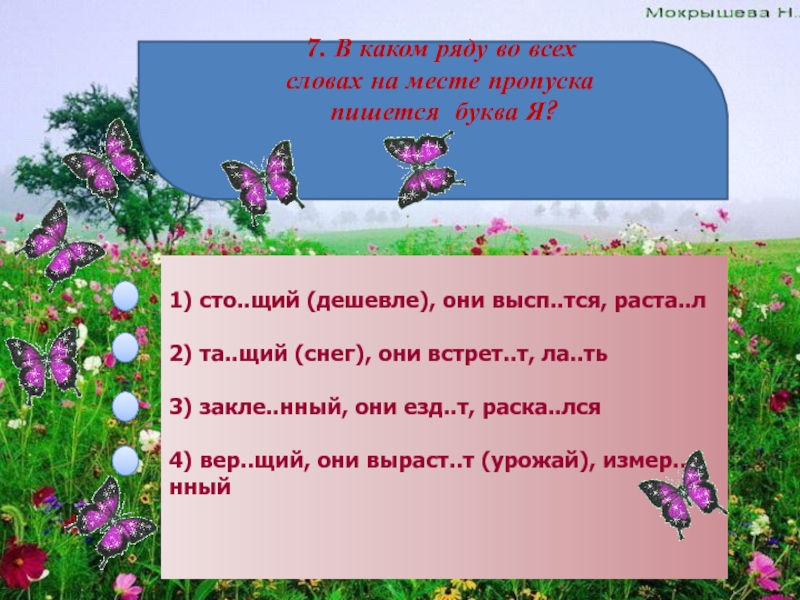 Мокрышева Н.

7. В каком ряду во всех словах на месте пропуска пишется буква Я?

1) сто..щий (дешевле), они высп..тся, раста..л

2) та..щий (снег), они встрет..т, ла..ть

3) закле..нный, они езд..т, раска..лся

4) вер..щий, они выраст..т (урожай), измер..нный